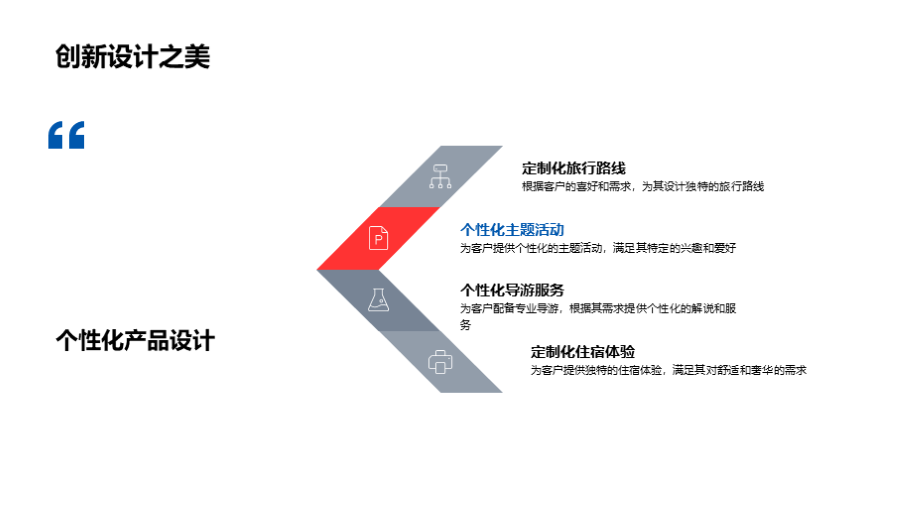 创新设计之美

“

个性化产品设计

定制化旅行路线
根据客户的喜好和需求，为其设计独特的旅行路线

个性化主题活动
为客户提供个性化的主题活动，满足其特定的兴趣和爱好

个性化导游服务
为客户配备专业导游，根据其需求提供个性化的解说和服务

定制化住宿体验
为客户提供独特的住宿体验，满足其对舒适和奢华的需求